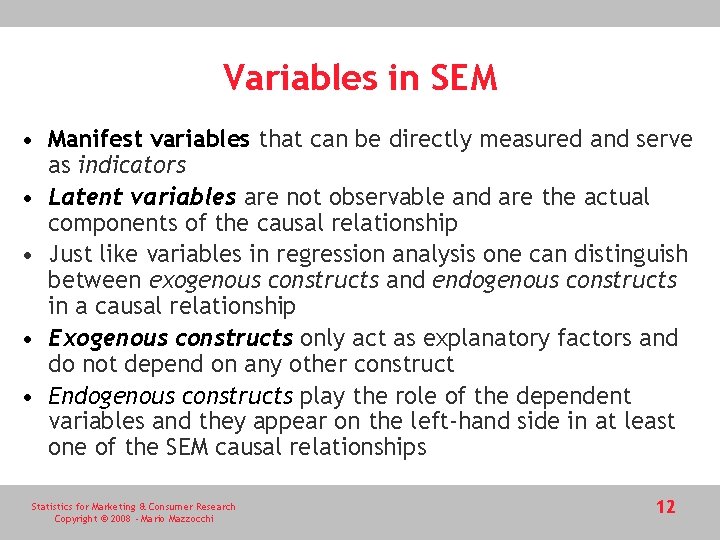 Variables in SEM

• Manifest variables that can be directly measured and serve as indicators
• Latent variables are not observable and are the actual components of the causal relationship
• Just like variables in regression analysis one can distinguish between exogenous constructs and endogenous constructs in a causal relationship
• Exogenous constructs only act as explanatory factors and do not depend on any other construct
• Endogenous constructs play the role of the dependent variables and they appear on the left-hand side in at least one of the SEM causal relationships

Statistics for Marketing & Consumer Research
Copyright © 2008 - Mario Mazzocchi

12